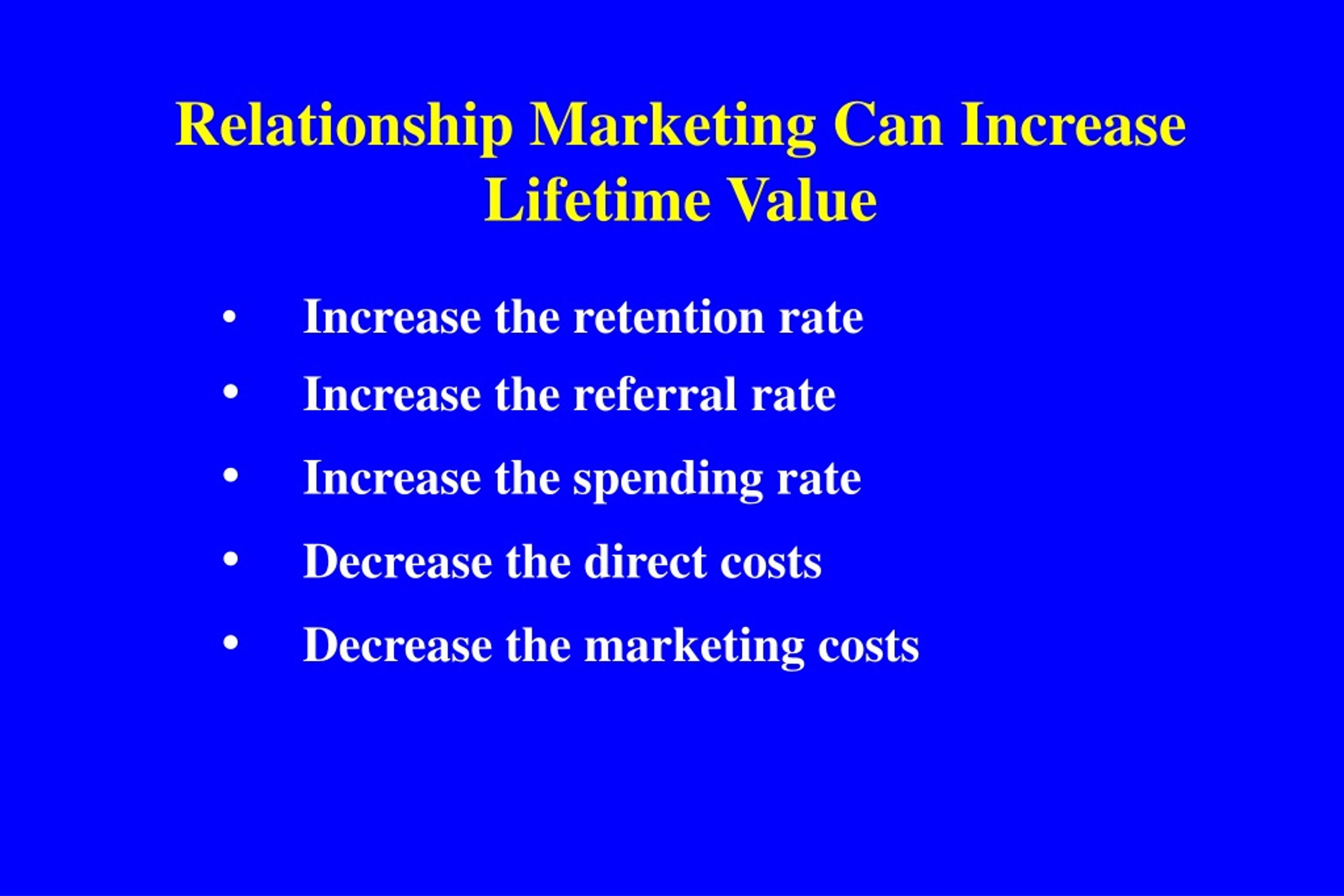 Relationship Marketing Can Increase Lifetime Value

• Increase the retention rate
• Increase the referral rate
• Increase the spending rate
• Decrease the direct costs
• Decrease the marketing costs